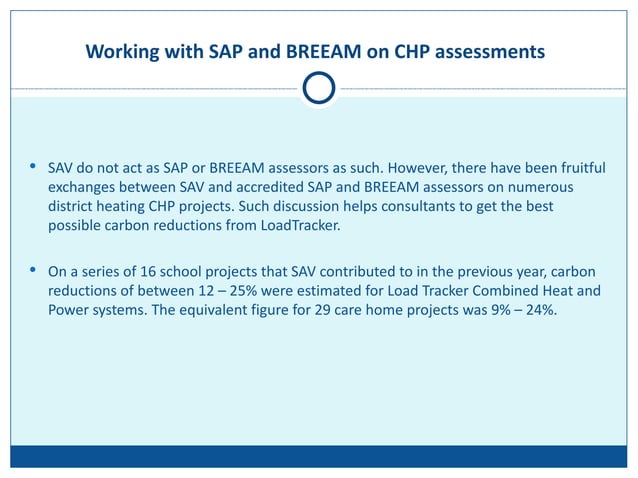 Working with SAP and BREEAM on CHP assessments

• SAV do not act as SAP or BREEAM assessors as such. However, there have been fruitful exchanges between SAV and accredited SAP and BREEAM assessors on numerous district heating CHP projects. Such discussion helps consultants to get the best possible carbon reductions from LoadTracker.

• On a series of 16 school projects that SAV contributed to in the previous year, carbon reductions of between 12 – 25% were estimated for Load Tracker Combined Heat and Power systems. The equivalent figure for 29 care home projects was 9% – 24%.